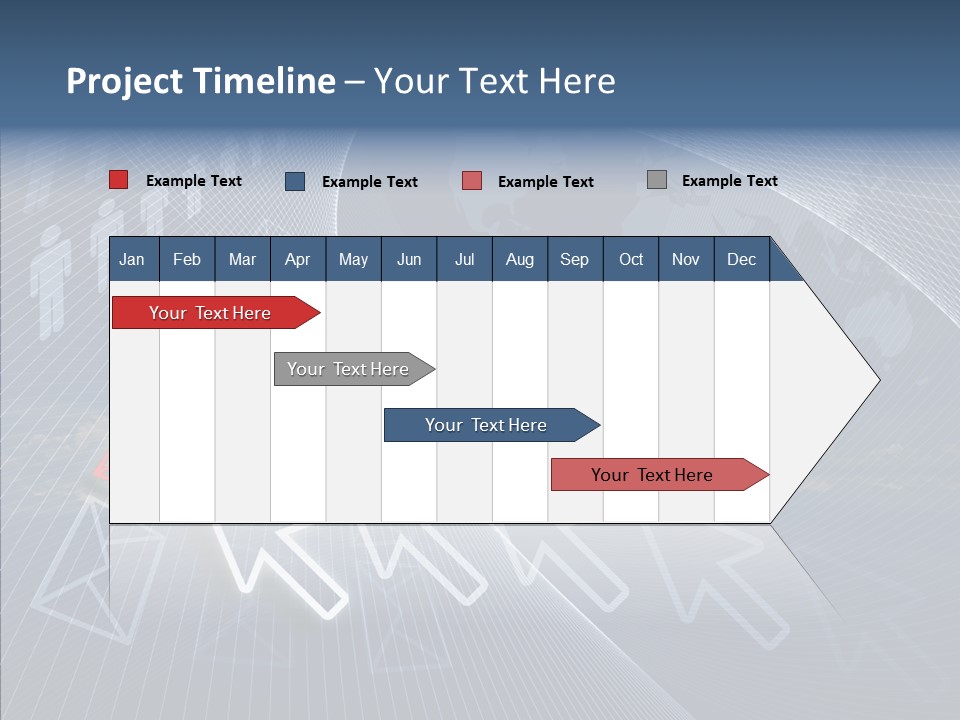 Project Timeline – Your Text Here

Example Text
Example Text
Example Text
Example Text

Jan Feb Mar Apr May Jun Jul Aug Sep Oct Nov Dec

Your Text Here
Your Text Here
Your Text Here
Your Text Here